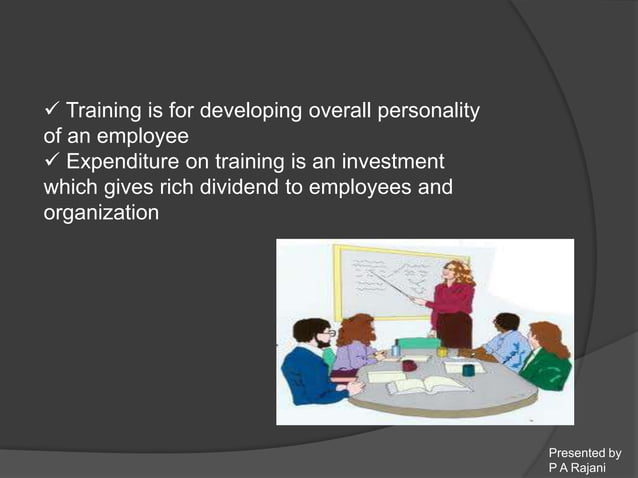 ✓ Training is for developing overall personality of an employee
✓ Expenditure on training is an investment which gives rich dividend to employees and organization

Presented by
P A Rajani